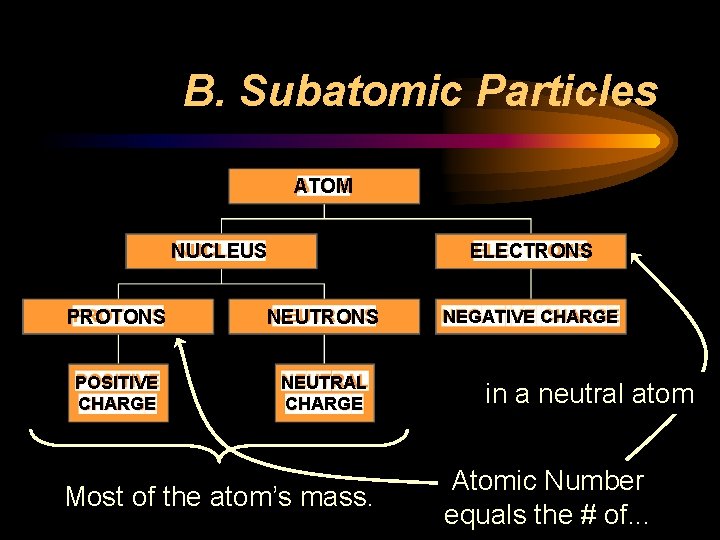 B. Subatomic Particles

ATOM

NUCLEUS

ELECTRONS

PROTONS

NEUTRONS

NEGATIVE CHARGE

POSITIVE CHARGE

NEUTRAL CHARGE

in a neutral atom

Most of the atom's mass.

Atomic Number equals the # of...